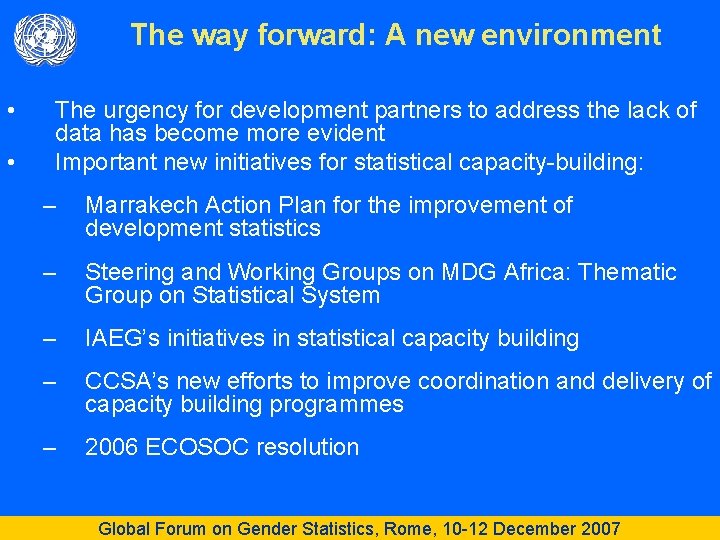 The way forward: A new environment

• The urgency for development partners to address the lack of data has become more evident
• Important new initiatives for statistical capacity-building:

– Marrakech Action Plan for the improvement of development statistics

– Steering and Working Groups on MDG Africa: Thematic Group on Statistical System

– IAEG's initiatives in statistical capacity building

– CCSA's new efforts to improve coordination and delivery of capacity building programmes

– 2006 ECOSOC resolution

Global Forum on Gender Statistics, Rome, 10-12 December 2007